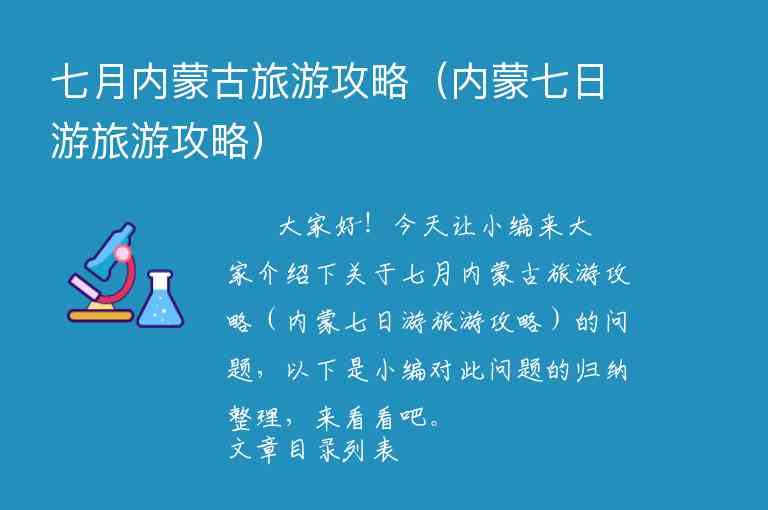 七月内蒙古旅游攻略（内蒙七日游旅游攻略）

大家好！今天让小编来大家介绍下关于七月内蒙古旅游攻略（内蒙七日游旅游攻略）的问题，以下是小编对此问题的归纳整理，来看看吧。
文章目录列表